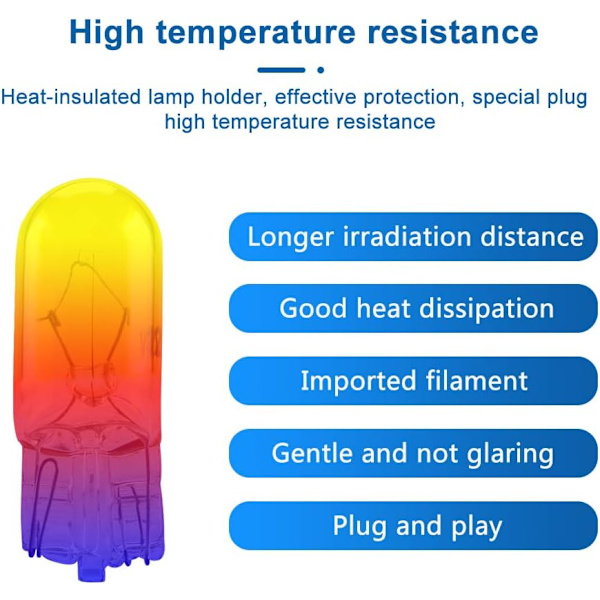 High temperature resistance

Heat-insulated lamp holder, effective protection, special plug high temperature resistance

Longer irradiation distance

Good heat dissipation

Imported filament

Gentle and not glaring

Plug and play